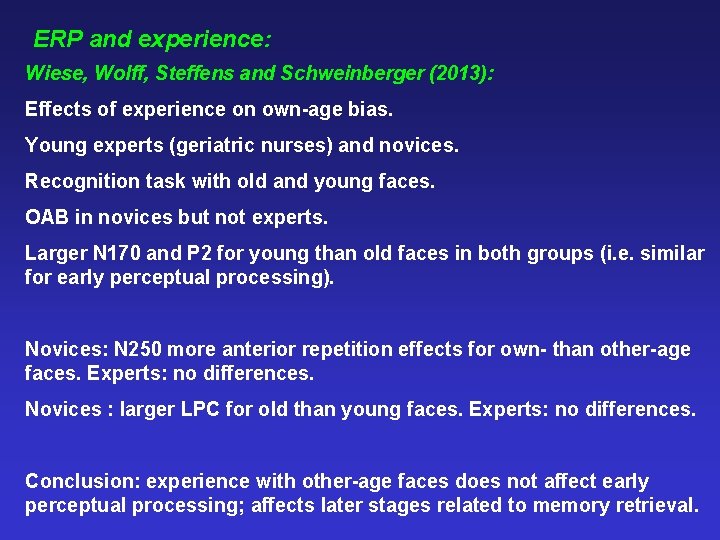 ERP and experience:

Wiese, Wolff, Steffens and Schweinberger (2013):

Effects of experience on own-age bias.

Young experts (geriatric nurses) and novices.

Recognition task with old and young faces.

OAB in novices but not experts.

Larger N170 and P2 for young than old faces in both groups (i.e. similar for early perceptual processing).

Novices: N250 more anterior repetition effects for own- than other-age faces. Experts: no differences.

Novices : larger LPC for old than young faces. Experts: no differences.

Conclusion: experience with other-age faces does not affect early perceptual processing; affects later stages related to memory retrieval.